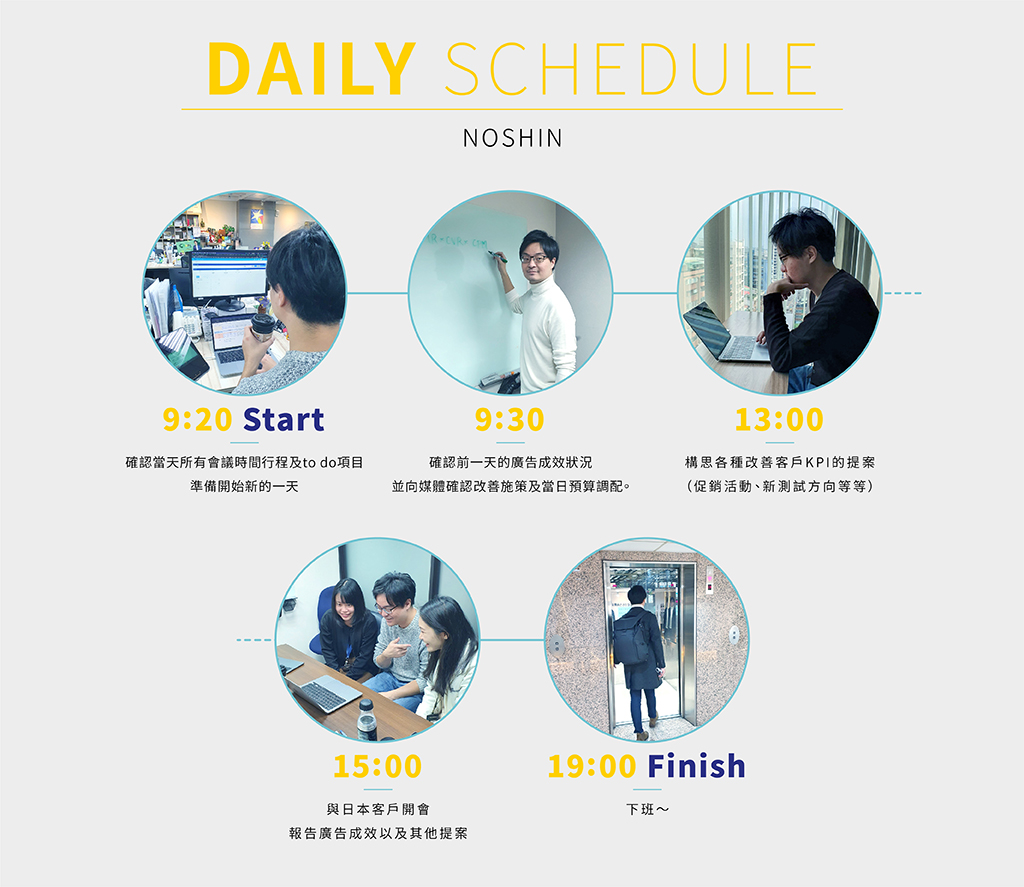 DAILY SCHEDULE

NOSHIN

9:20 Start

確認當天所有會議時間行程及to do項目
準備開始新的一天

9:30

確認前一天的廣告成效狀況
並向媒體確認改善施策及當日預算調配。

13:00

構思各種改善客戶KPI的提案
（促銷活動、新測試方向等等）

15:00

與日本客戶開會
報告廣告成效以及其他提案

19:00 Finish

下班～